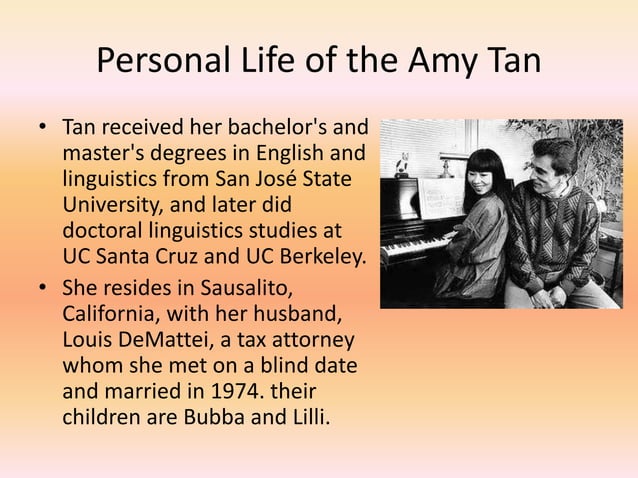 Personal Life of the Amy Tan

• Tan received her bachelor's and master's degrees in English and linguistics from San José State University, and later did doctoral linguistics studies at UC Santa Cruz and UC Berkeley.

• She resides in Sausalito, California, with her husband, Louis DeMattei, a tax attorney whom she met on a blind date and married in 1974. their children are Bubba and Lilli.